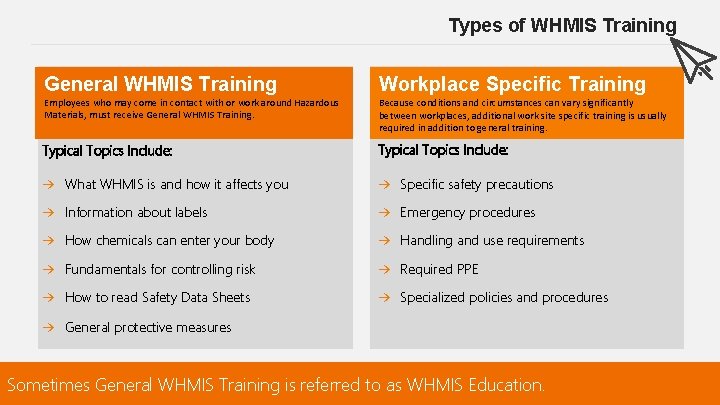 Types of WHMIS Training

General WHMIS Training

Employees who may come in contact with or work around Hazardous Materials, must receive General WHMIS Training.

Typical Topics Include:

→ What WHMIS is and how it affects you

→ Information about labels

→ How chemicals can enter your body

→ Fundamentals for controlling risk

→ How to read Safety Data Sheets

→ General protective measures

Workplace Specific Training

Because conditions and circumstances can vary significantly between workplaces, additional worksite specific training is usually required in addition to general training.

Typical Topics Include:

→ Specific safety precautions

→ Emergency procedures

→ Handling and use requirements

→ Required PPE

→ Specialized policies and procedures

Sometimes General WHMIS Training is referred to as WHMIS Education.